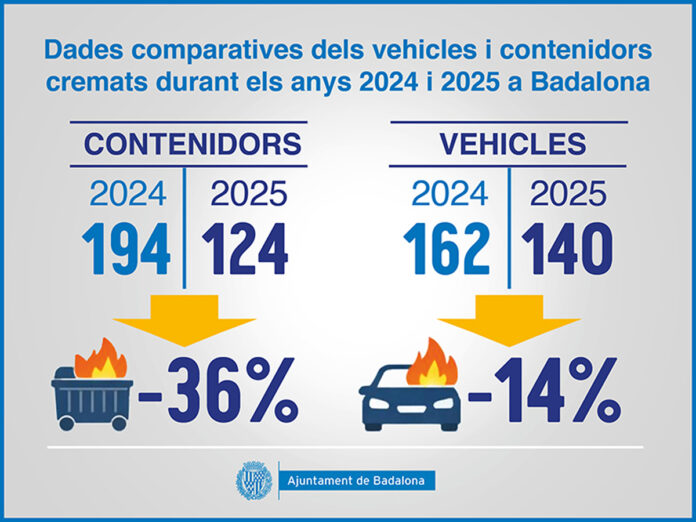 Dades comparatives dels vehicles i contenidors cremats durant els anys 2024 i 2025 a Badalona

CONTENIDORS

| 2024 | 2025 |
|---|---|
| 194 | 124 |

-36%

VEHICLES

| 2024 | 2025 |
|---|---|
| 162 | 140 |

-14%

Ajuntament de Badalona